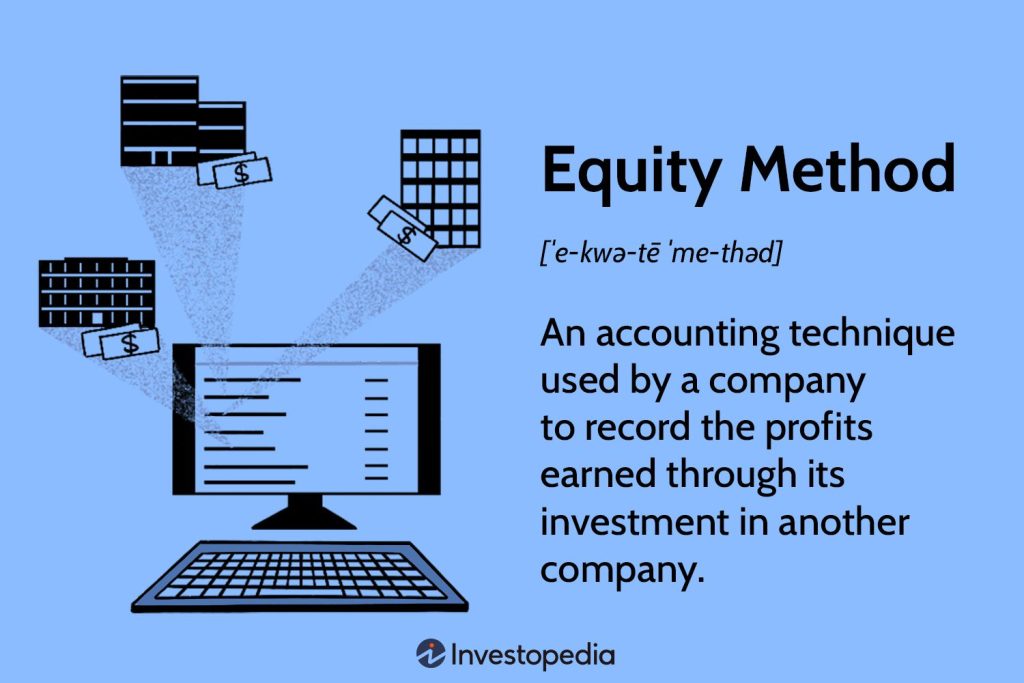 $

$

$

Equity Method

[ˈe-kwə-tē ˈme-thəd]

An accounting technique used by a company to record the profits earned through its investment in another company.

Investopedia